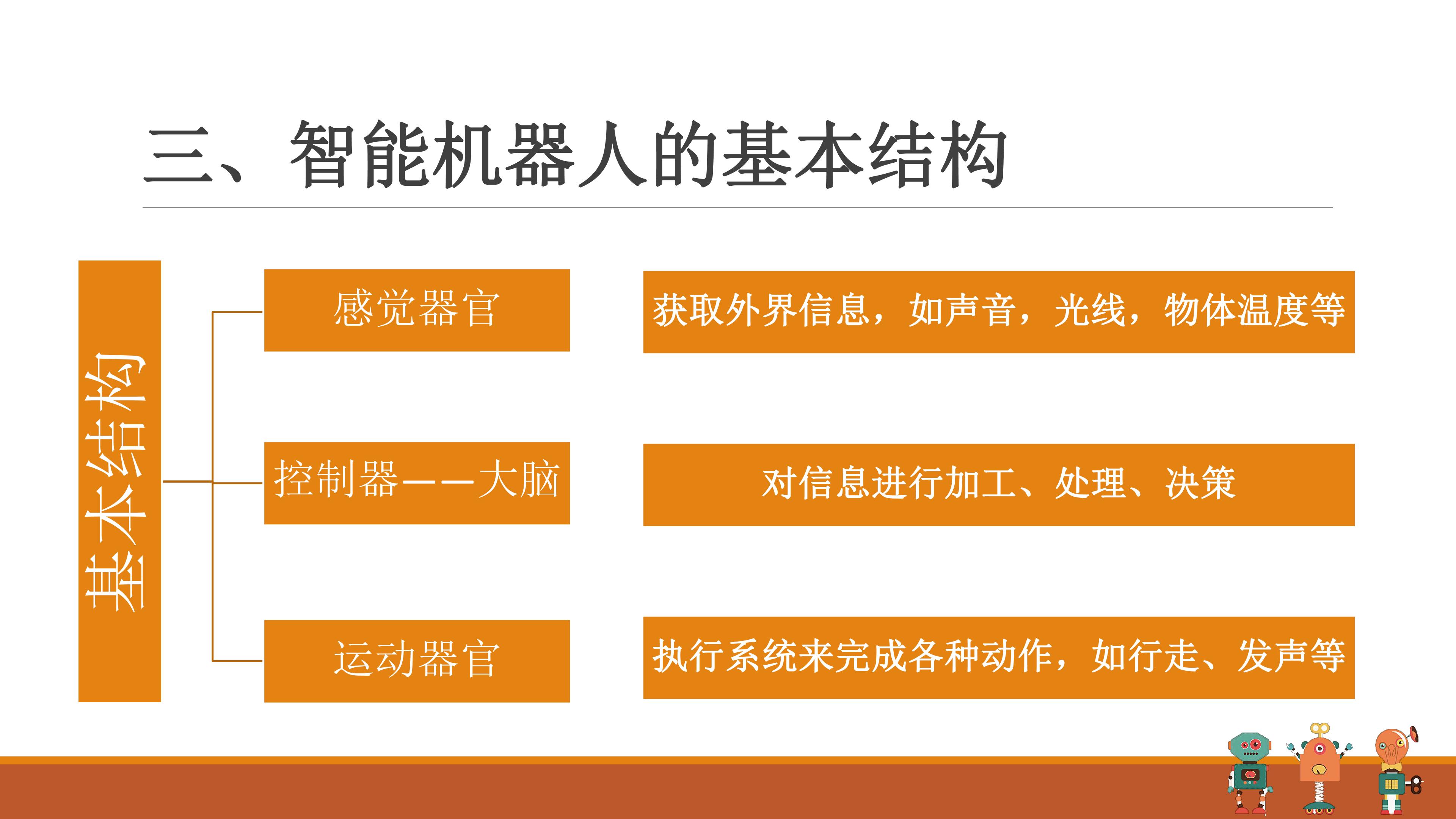 三、智能机器人的基本结构

基本结构

感觉器官

获取外界信息，如声音，光线，物体温度等

控制器——大脑

对信息进行加工、处理、决策

运动器官

执行系统来完成各种动作，如行走、发声等